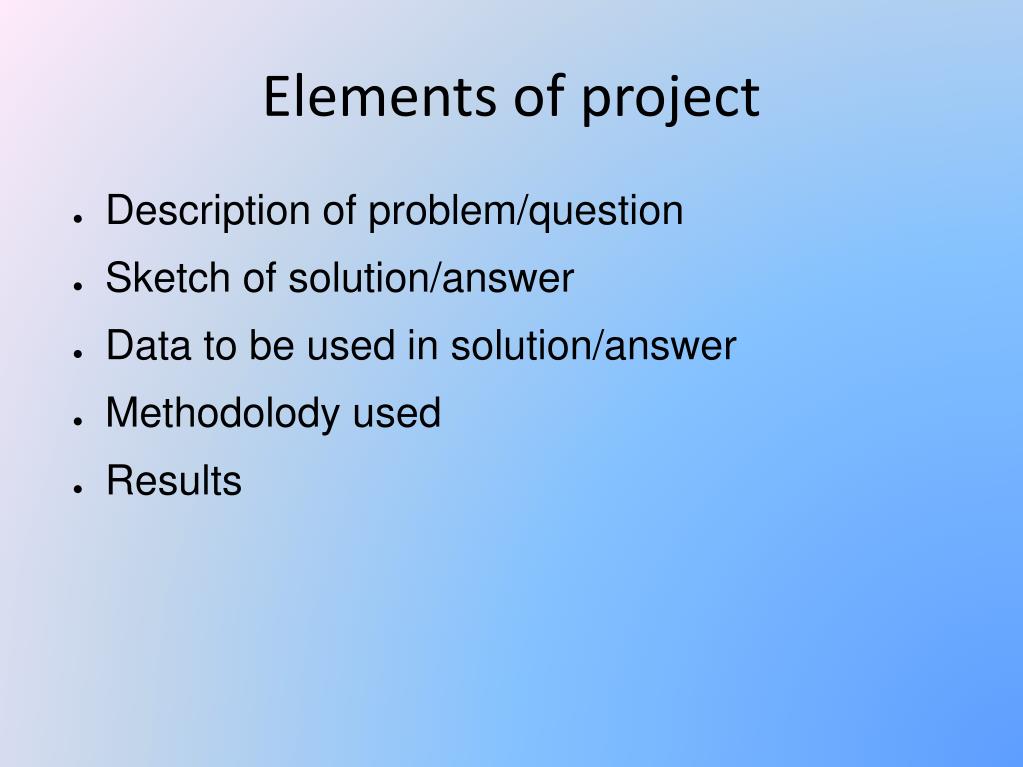 Elements of project

- Description of problem/question
- Sketch of solution/answer
- Data to be used in solution/answer
- Methodolody used
- Results